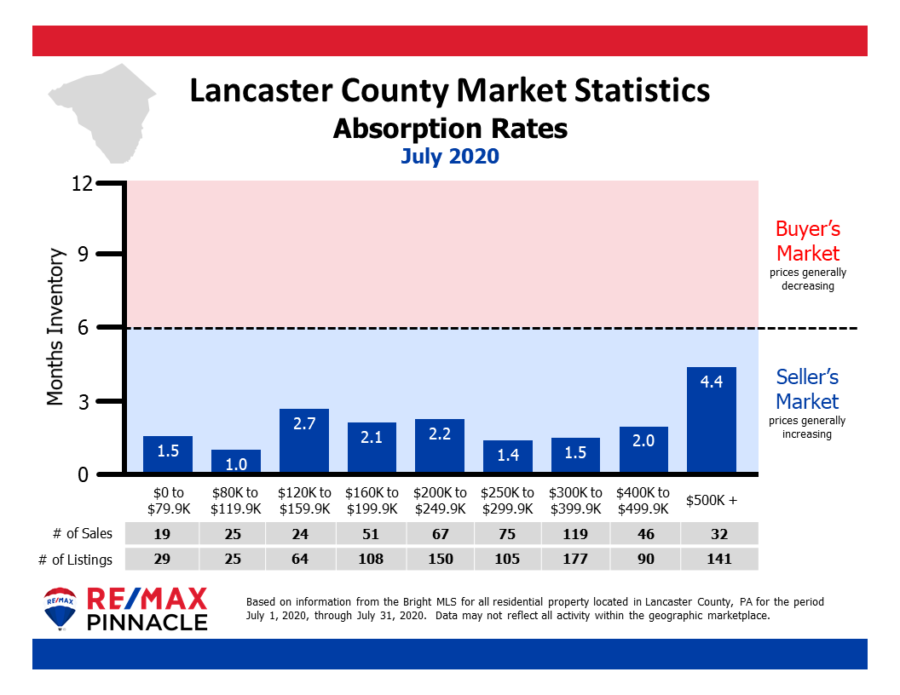 Lancaster County Market Statistics
Absorption Rates
July 2020

Months Inventory

12
9
6
3
0

Buyer's Market
prices generally decreasing

Seller's Market
prices generally increasing

1.5
1.0
2.7
2.1
2.2
1.4
1.5
2.0
4.4

| | \$0 to \$79.9K | \$80K to \$119.9K | \$120K to \$159.9K | \$160K to \$199.9K | \$200K to \$249.9K | \$250K to \$299.9K | \$300K to \$399.9K | \$400K to \$499.9K | \$500K + |
|---|---|---|---|---|---|---|---|---|---|
| # of Sales | 19 | 25 | 24 | 51 | 67 | 75 | 119 | 46 | 32 |
| # of Listings | 29 | 25 | 64 | 108 | 150 | 105 | 177 | 90 | 141 |

RE/MAX
RE/MAX
PINNACLE

Based on information from the Bright MLS for all residential property located in Lancaster County, PA for the period July 1, 2020, through July 31, 2020. Data may not reflect all activity within the geographic marketplace.